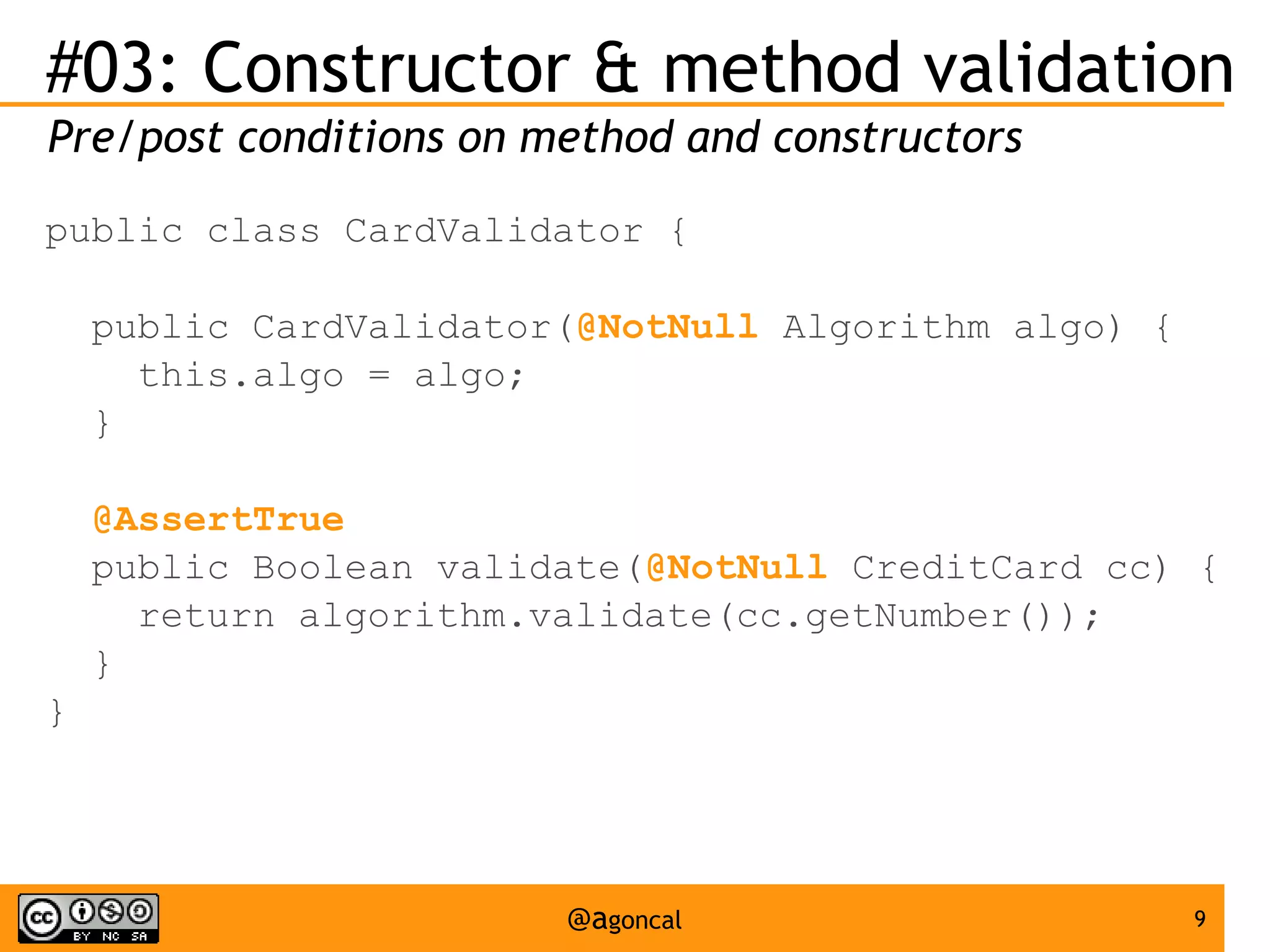 #03: Constructor & method validation

Pre/post conditions on method and constructors

public class CardValidator {

  public CardValidator(@NotNull Algorithm algo) {
    this.algo = algo;
  }

  @AssertTrue
  public Boolean validate(@NotNull CreditCard cc) {
    return algorithm.validate(cc.getNumber());
  }
}

cc BY NC SA

@agoncal

9